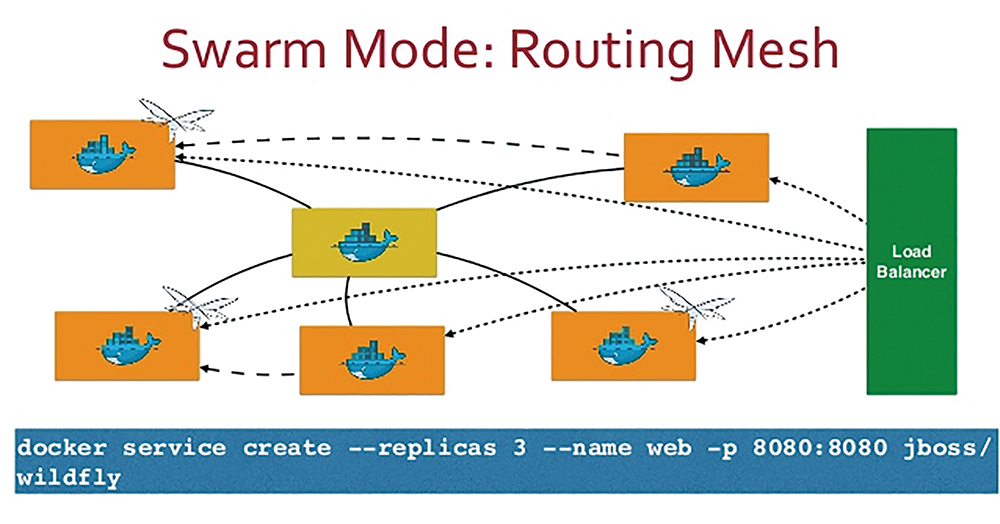 Swarm Mode: Routing Mesh

Load Balancer

docker service create --replicas 3 --name web -p 8080:8080 jboss/wildfly